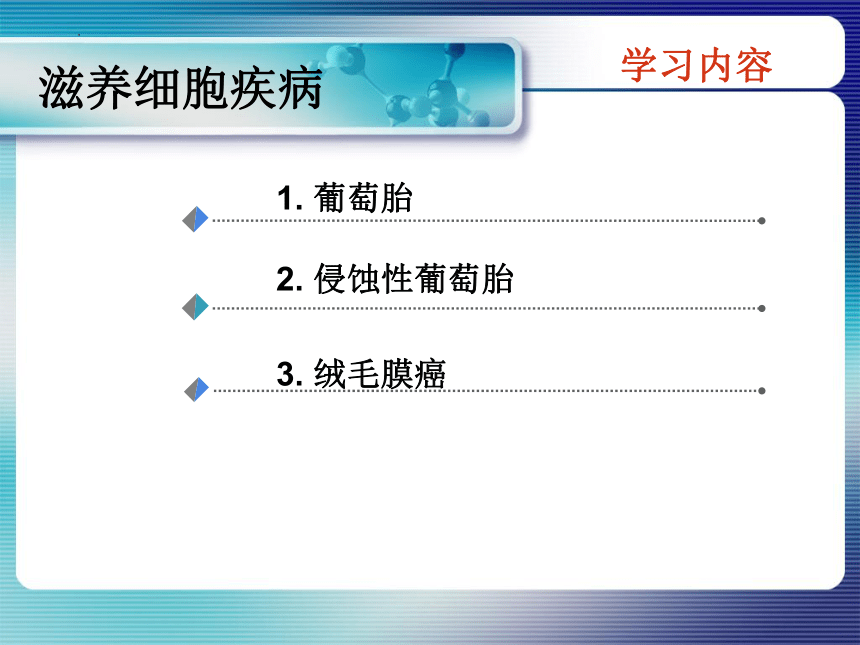 滋养细胞疾病

学习内容

1. 葡萄胎

2. 侵蚀性葡萄胎

3. 绒毛膜癌